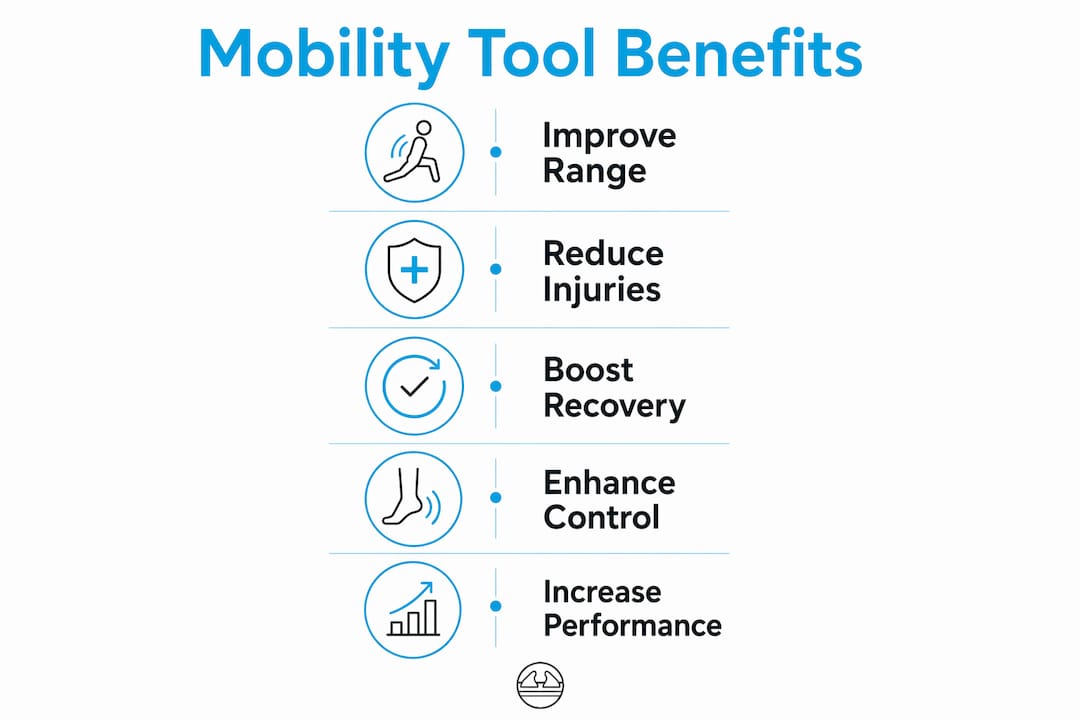 Mobility Tool Benefits

Improve Range

Reduce Injuries

Boost Recovery

Enhance Control

Increase Performance